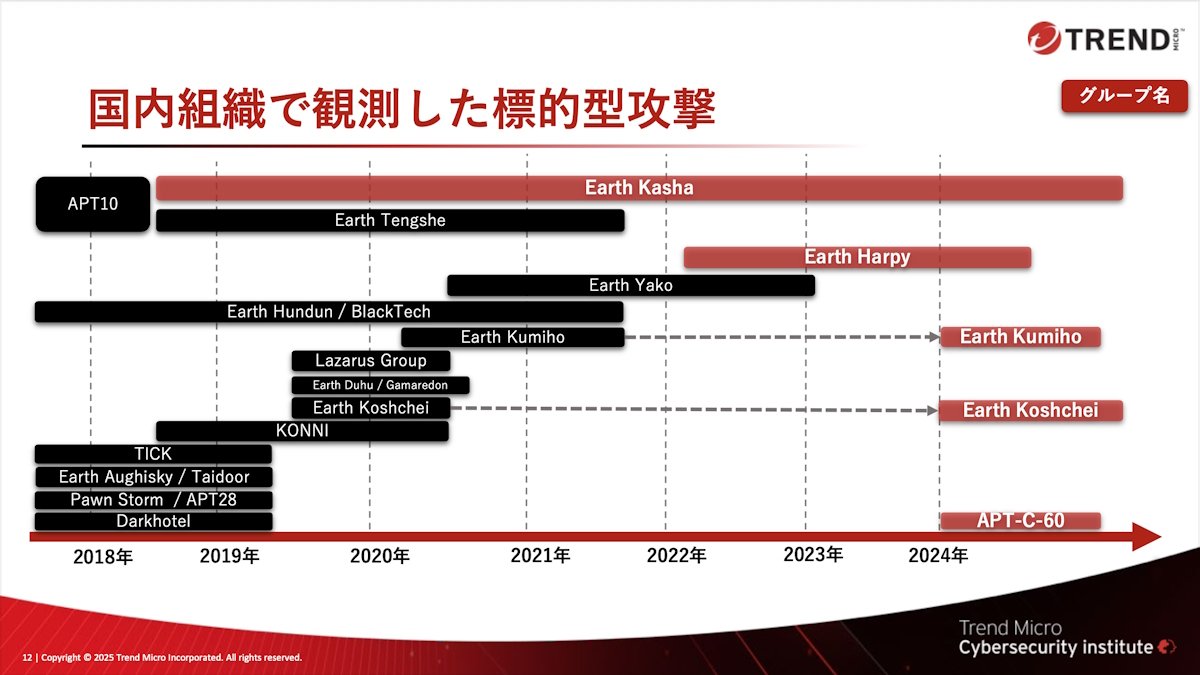 TREND MICRO

国内組織で観測した標的型攻撃

グループ名

APT10

Earth Kasha

Earth Tengshe

Earth Harpy

Earth Yako

Earth Hundun / BlackTech

Earth Kumiho

Earth Kumiho

Lazarus Group

Earth Duhu / Gamaredon

Earth Koshchei

Earth Koshchei

KONNI

TICK

Earth Aughisky / Taidoor

Pawn Storm / APT28

Darkhotel

APT-C-60

2018年

2019年

2020年

2021年

2022年

2023年

2024年

12 | Copyright © 2025 Trend Micro Incorporated. All rights reserved.

Trend Micro Cybersecurity institute